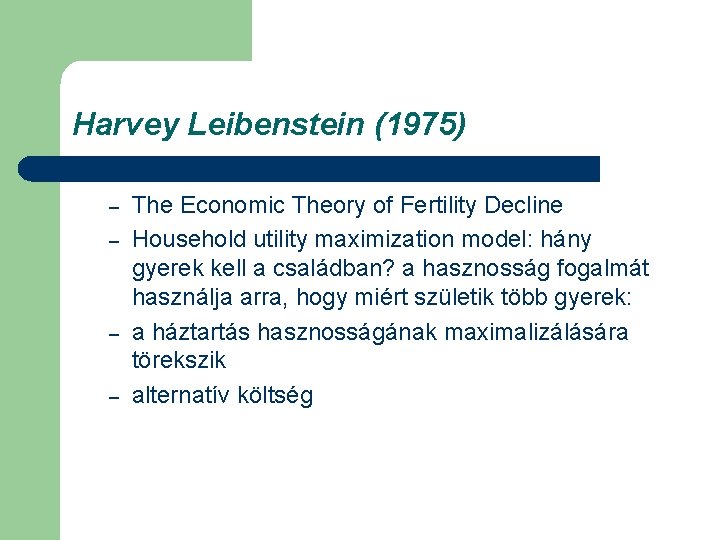 Harvey Leibenstein (1975)

– The Economic Theory of Fertility Decline
– Household utility maximization model: hány gyerek kell a családban? a hasznosság fogalmát használja arra, hogy miért születik több gyerek:
– a háztartás hasznosságának maximalizálására törekszik
– alternatív költség